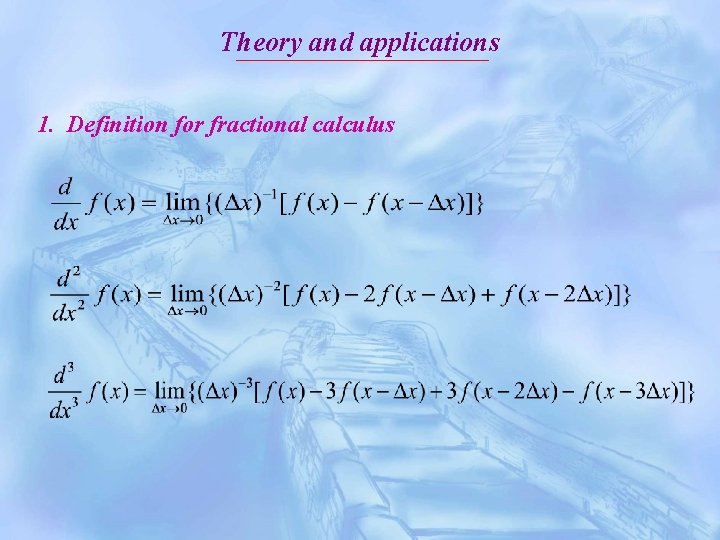 Theory and applications

1. Definition for fractional calculus

$\frac{d}{dx} f(x) = \lim_{\Delta x \to 0} \{(\Delta x)^{-1}[f(x) - f(x - \Delta x)]\}$

$\frac{d^2}{dx^2} f(x) = \lim_{\Delta x \to 0} \{(\Delta x)^{-2}[f(x) - 2f(x - \Delta x) + f(x - 2\Delta x)]\}$

$\frac{d^3}{dx^3} f(x) = \lim_{\Delta x \to 0} \{(\Delta x)^{-3}[f(x) - 3f(x - \Delta x) + 3f(x - 2\Delta x) - f(x - 3\Delta x)]\}$